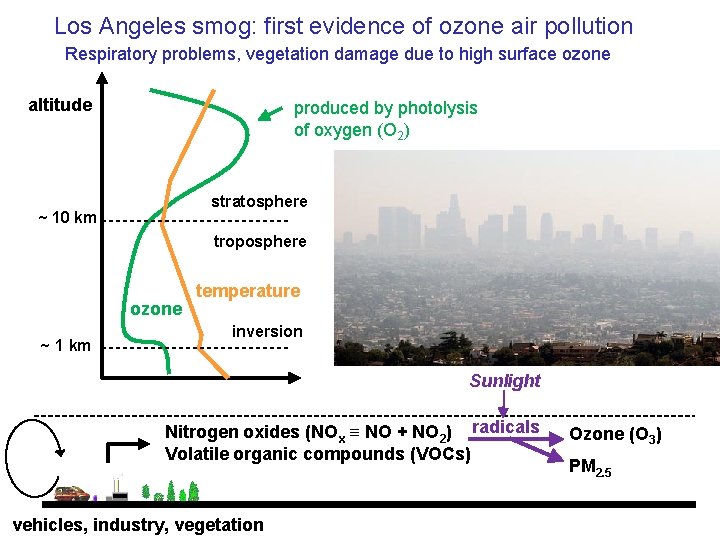 Los Angeles smog: first evidence of ozone air pollution

Respiratory problems, vegetation damage due to high surface ozone

altitude

produced by photolysis of oxygen ($O_2$)

stratosphere

~ 10 km

troposphere

temperature

ozone

inversion

~ 1 km

Sunlight

Nitrogen oxides ($NO_x \equiv NO + NO_2$)
Volatile organic compounds (VOCs)

radicals

Ozone ($O_3$)

$PM_{2.5}$

vehicles, industry, vegetation